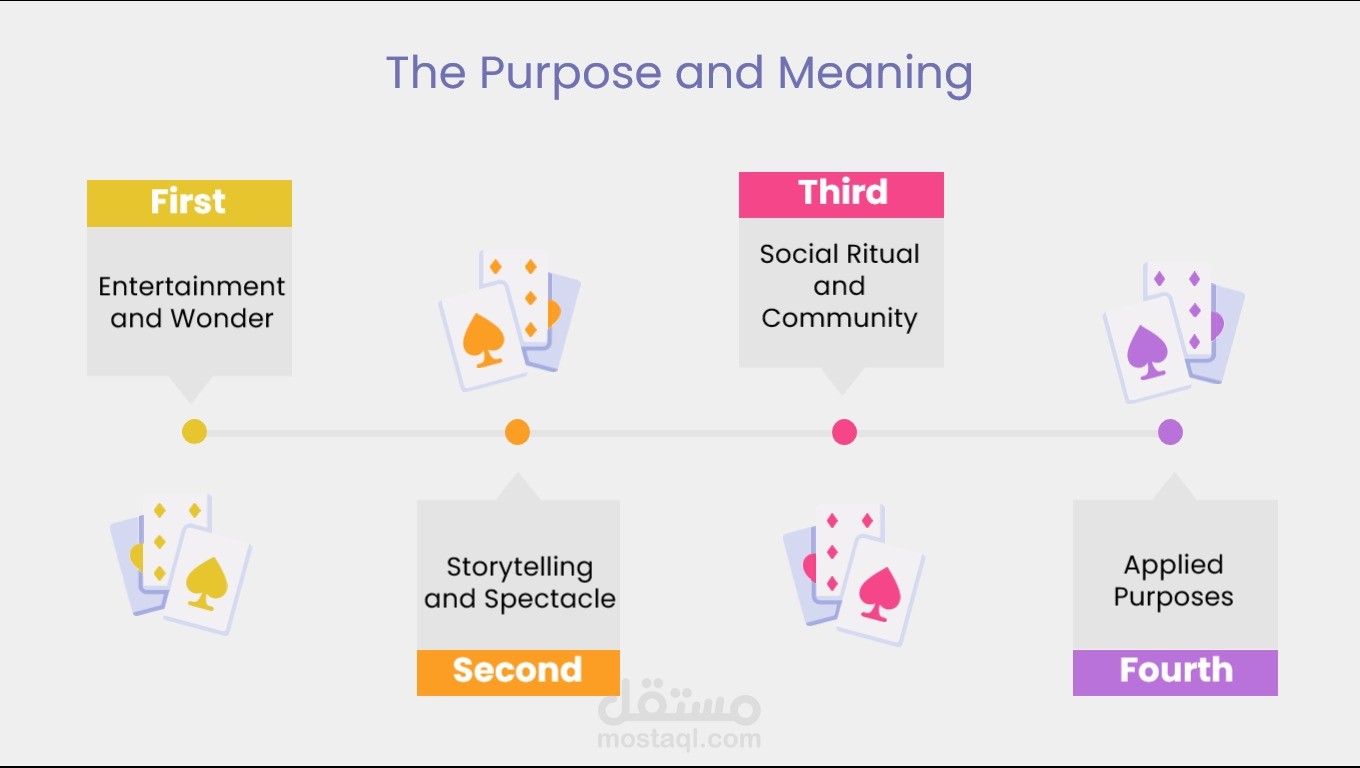 The Purpose and Meaning

First

Entertainment and Wonder

Storytelling and Spectacle

Second

Third

Social Ritual and Community

Applied Purposes

Fourth

مستقل
mostaql.com